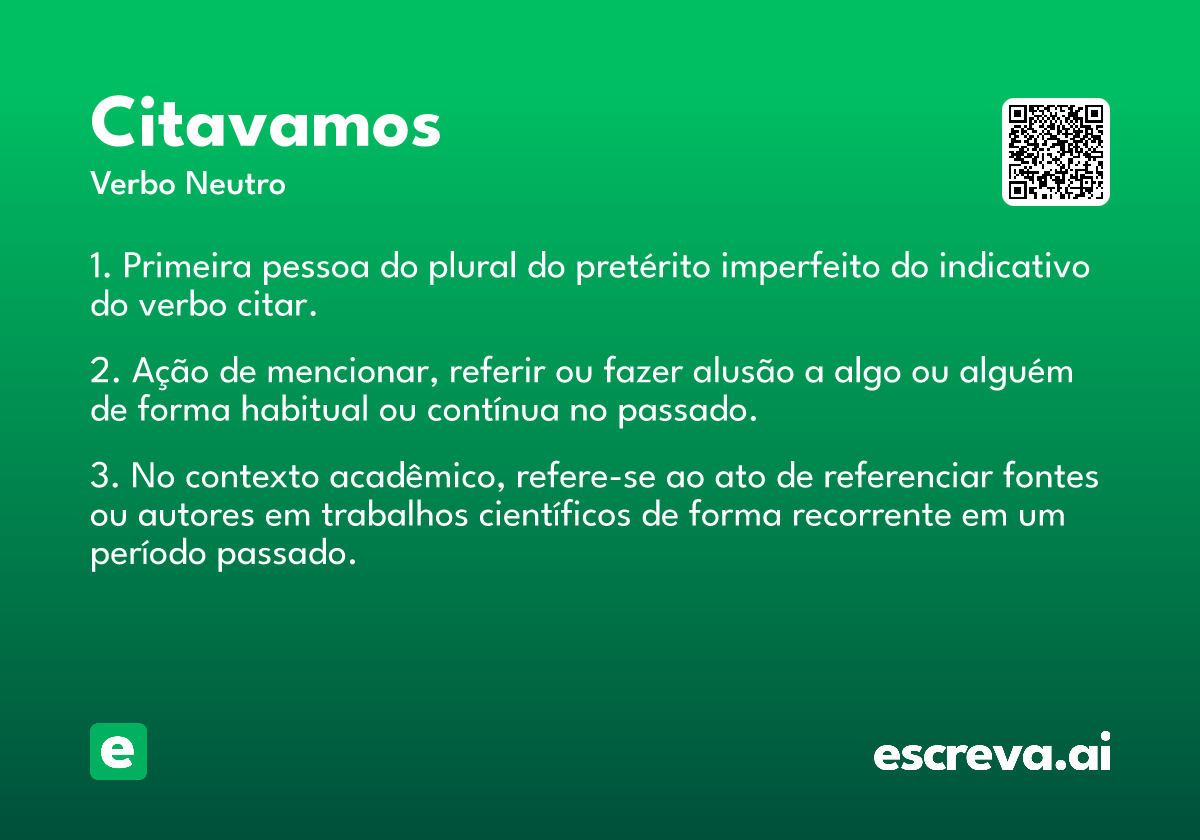 Citavamos
Verbo Neutro

1. Primeira pessoa do plural do pretérito imperfeito do indicativo do verbo citar.

2. Ação de mencionar, referir ou fazer alusão a algo ou alguém de forma habitual ou contínua no passado.

3. No contexto acadêmico, refere-se ao ato de referenciar fontes ou autores em trabalhos científicos de forma recorrente em um período passado.

e

escreva.ai